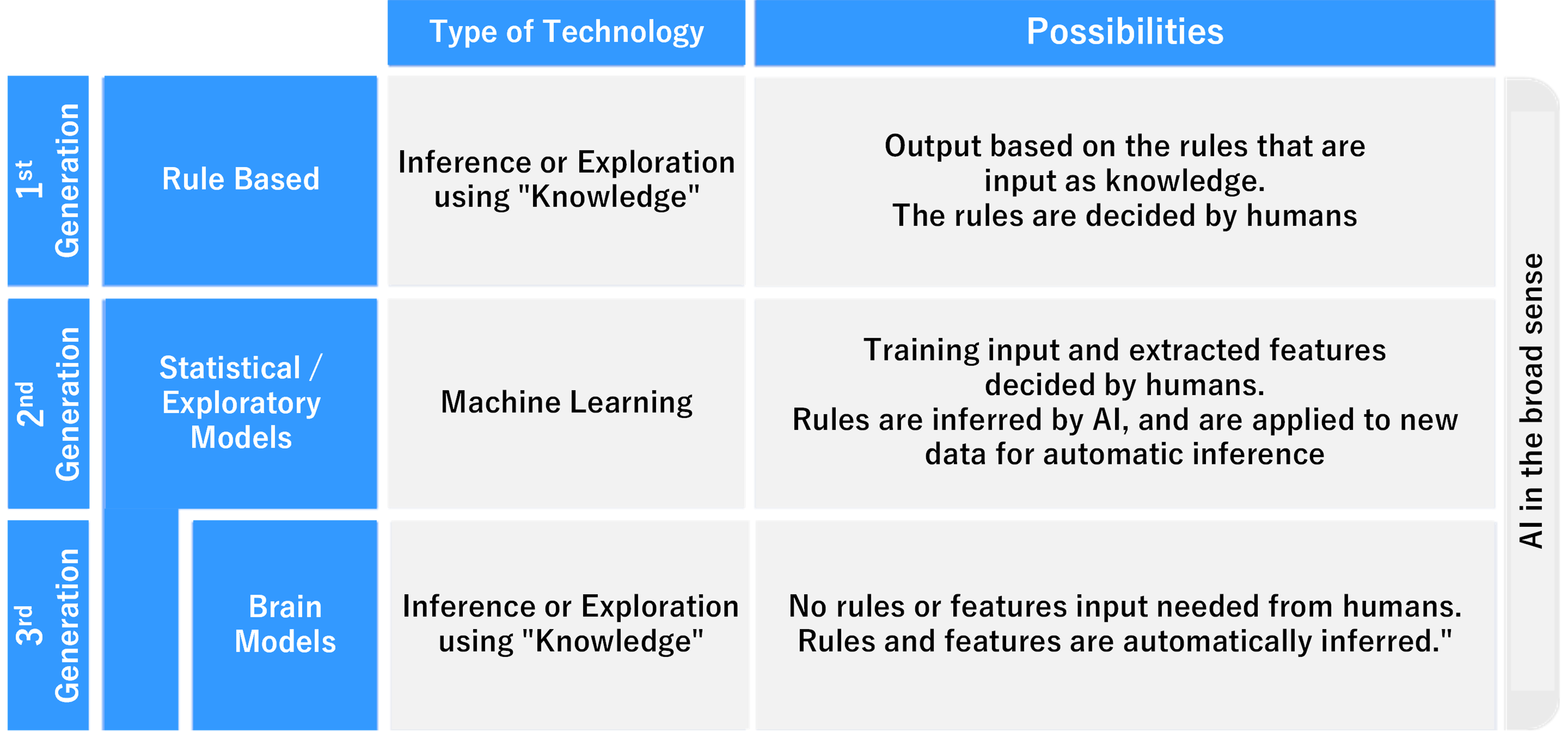 | | | Type of Technology | Possibilities |
|---|---|---|---|
| 1st Generation | Rule Based | Inference or Exploration using "Knowledge" | Output based on the rules that are input as knowledge. The rules are decided by humans |
| 2nd Generation | Statistical / Exploratory Models | Machine Learning | Training input and extracted features decided by humans. Rules are inferred by AI, and are applied to new data for automatic inference |
| 3rd Generation | Brain Models | Inference or Exploration using "Knowledge" | No rules or features input needed from humans. Rules and features are automatically inferred." |

AI in the broad sense